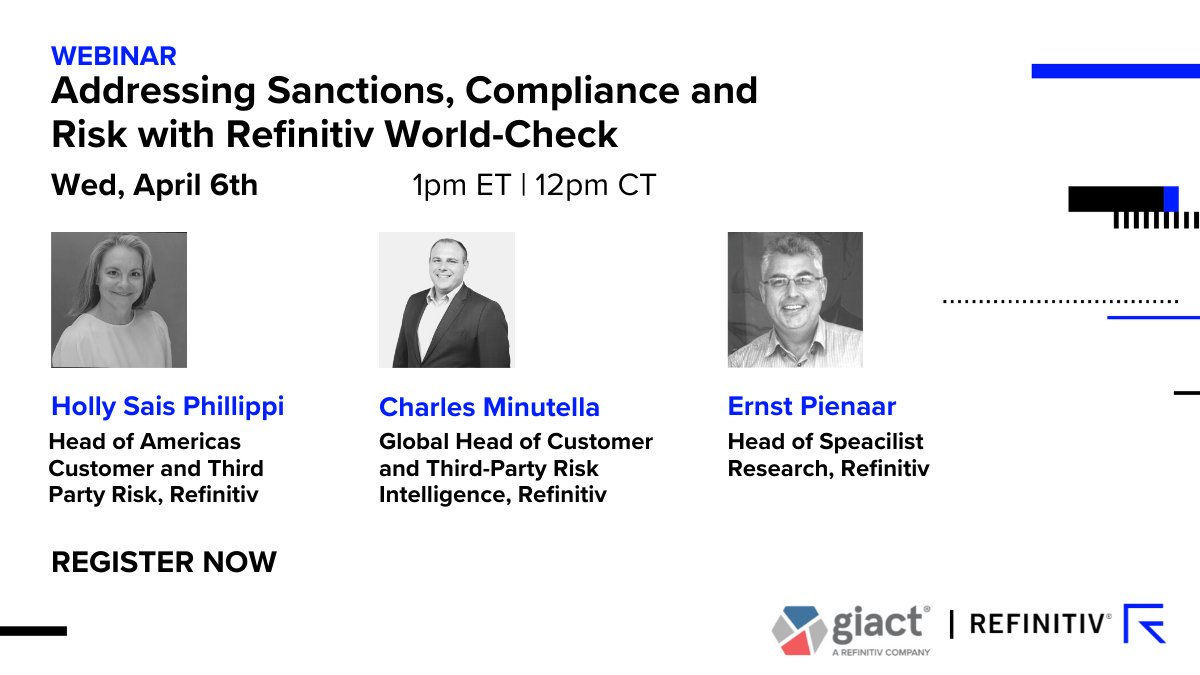 WEBINAR
Addressing Sanctions, Compliance and Risk with Refinitiv World-Check

Wed, April 6th 1pm ET | 12pm CT

Holly Sais Phillippi
Head of Americas Customer and Third Party Risk, Refinitiv

Charles Minutella
Global Head of Customer and Third-Party Risk Intelligence, Refinitiv

Ernst Pienaar
Head of Speacilist Research, Refinitiv

REGISTER NOW

giact®
A REFINITIV COMPANY
| REFINITIV®